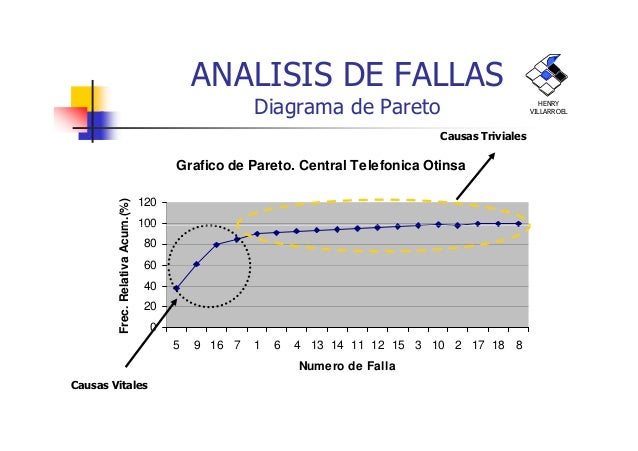 ANALISIS DE FALLAS
Diagrama de Pareto

HENRY VILLARROEL

Causas Triviales

Grafico de Pareto. Central Telefonica Otinsa

Frec. Relativa Acum.(%)

120
100
80
60
40
20
0

5 9 16 7 1 6 4 13 14 11 12 15 3 10 2 17 18 8

Numero de Falla

Causas Vitales